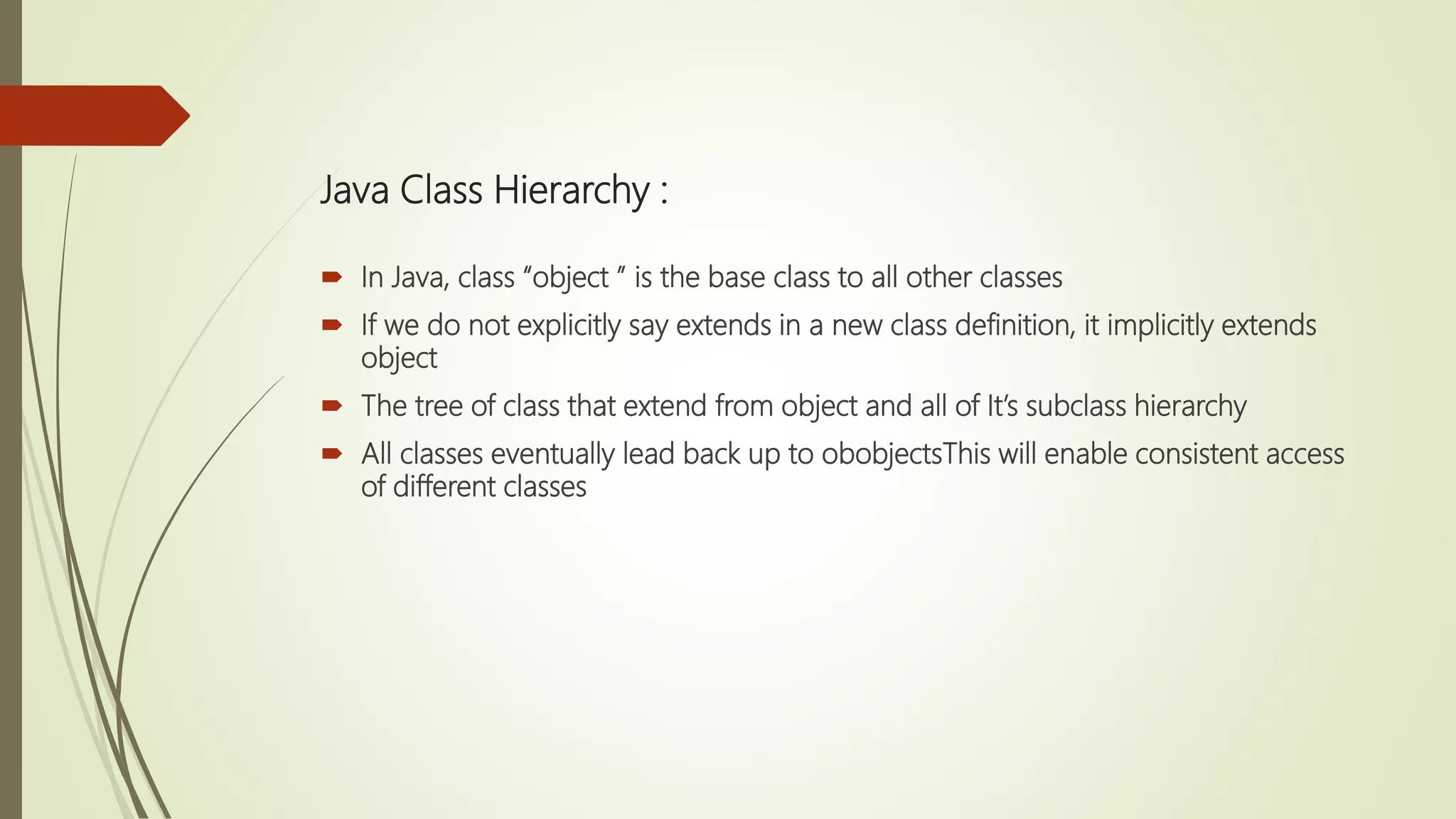 Java Class Hierarchy :

In Java, class “object ” is the base class to all other classes

If we do not explicitly say extends in a new class definition, it implicitly extends object

The tree of class that extend from object and all of It’s subclass hierarchy

All classes eventually lead back up to obobjectsThis will enable consistent access of different classes